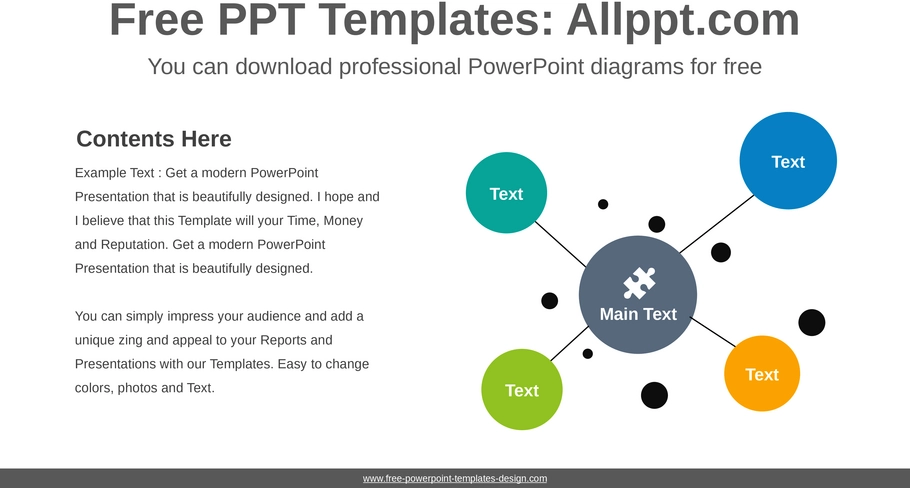 Free PPT Templates: Allppt.com

You can download professional PowerPoint diagrams for free

Contents Here

Example Text : Get a modern PowerPoint Presentation that is beautifully designed. I hope and I believe that this Template will your Time, Money and Reputation. Get a modern PowerPoint Presentation that is beautifully designed.

You can simply impress your audience and add a unique zing and appeal to your Reports and Presentations with our Templates. Easy to change colors, photos and Text.

Text

Text

Main Text

Text

Text

www.free-powerpoint-templates-design.com